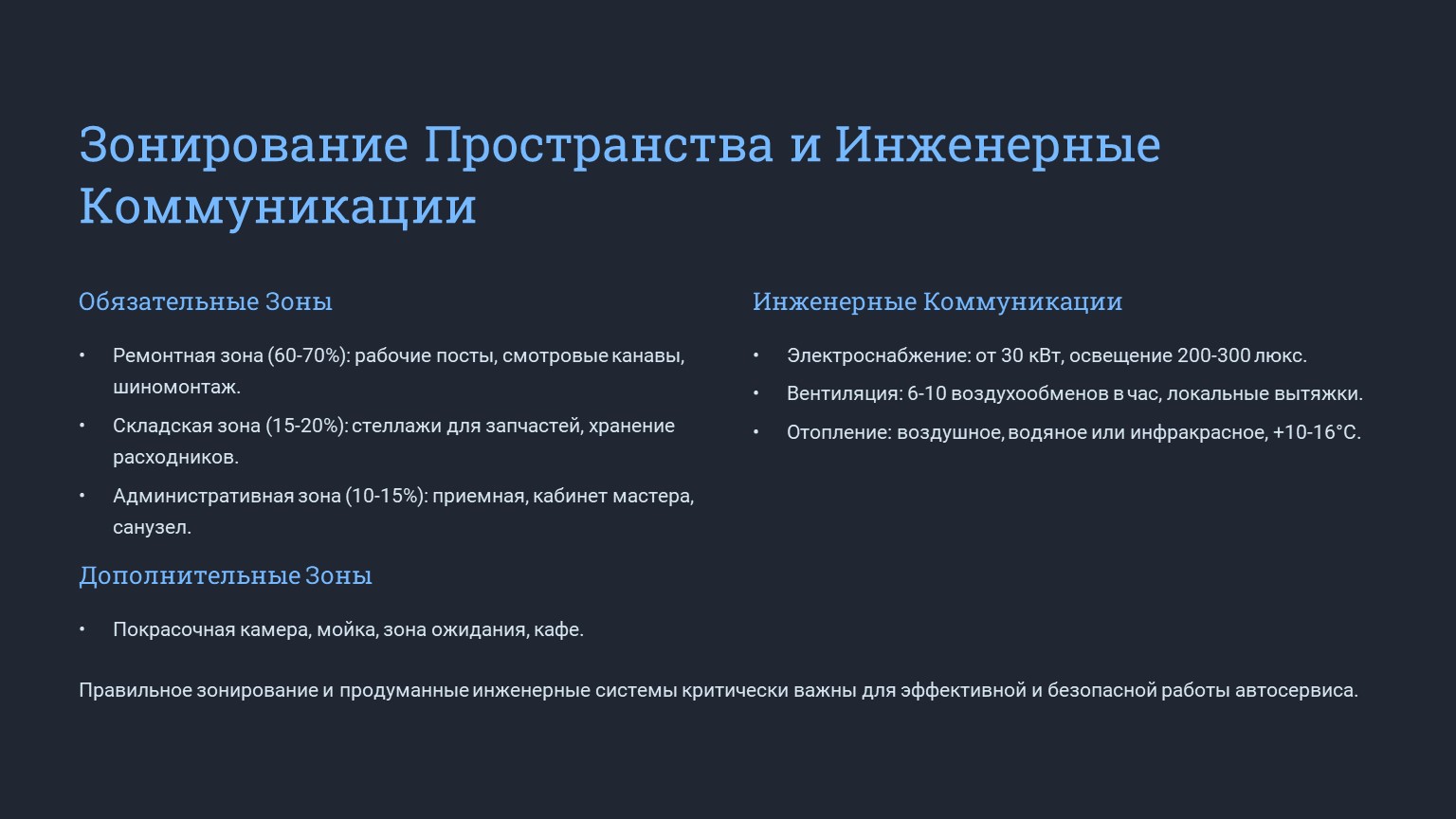 Зонирование Пространства и Инженерные Коммуникации

Обязательные Зоны

• Ремонтная зона (60-70%): рабочие посты, смотровые канавы, шиномонтаж.
• Складская зона (15-20%): стеллажи для запчастей, хранение расходников.
• Административная зона (10-15%): приемная, кабинет мастера, санузел.

Дополнительные Зоны

• Покрасочная камера, мойка, зона ожидания, кафе.

Инженерные Коммуникации

• Электроснабжение: от 30 кВт, освещение 200-300 люкс.
• Вентиляция: 6-10 воздухообменов в час, локальные вытяжки.
• Отопление: воздушное, водяное или инфракрасное, +10-16°C.

Правильное зонирование и продуманные инженерные системы критически важны для эффективной и безопасной работы автосервиса.